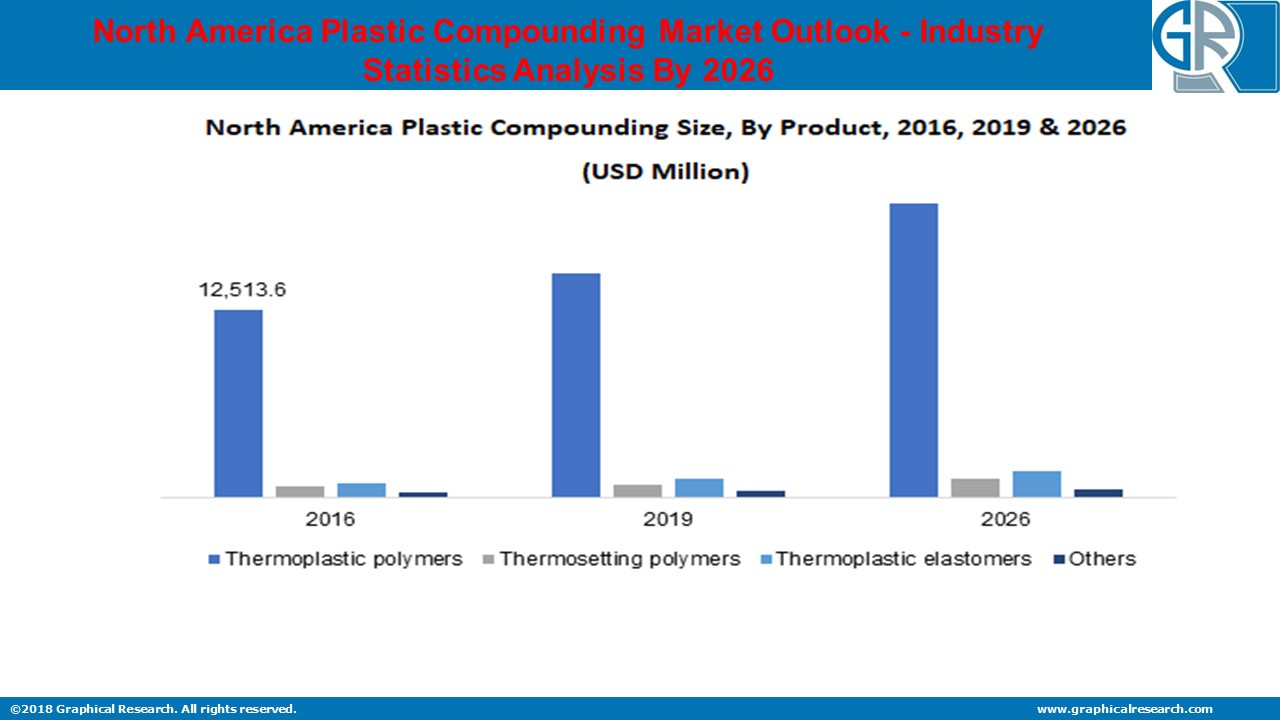 North America Plastic Compounding Market Outlook - Industry Statistics Analysis By 2026

GR

North America Plastic Compounding Size, By Product, 2016, 2019 & 2026

(USD Million)

12,513.6

2016

2019

2026

Thermoplastic polymers Thermosetting polymers Thermoplastic elastomers Others

©2018 Graphical Research. All rights reserved.

www.graphicalresearch.com